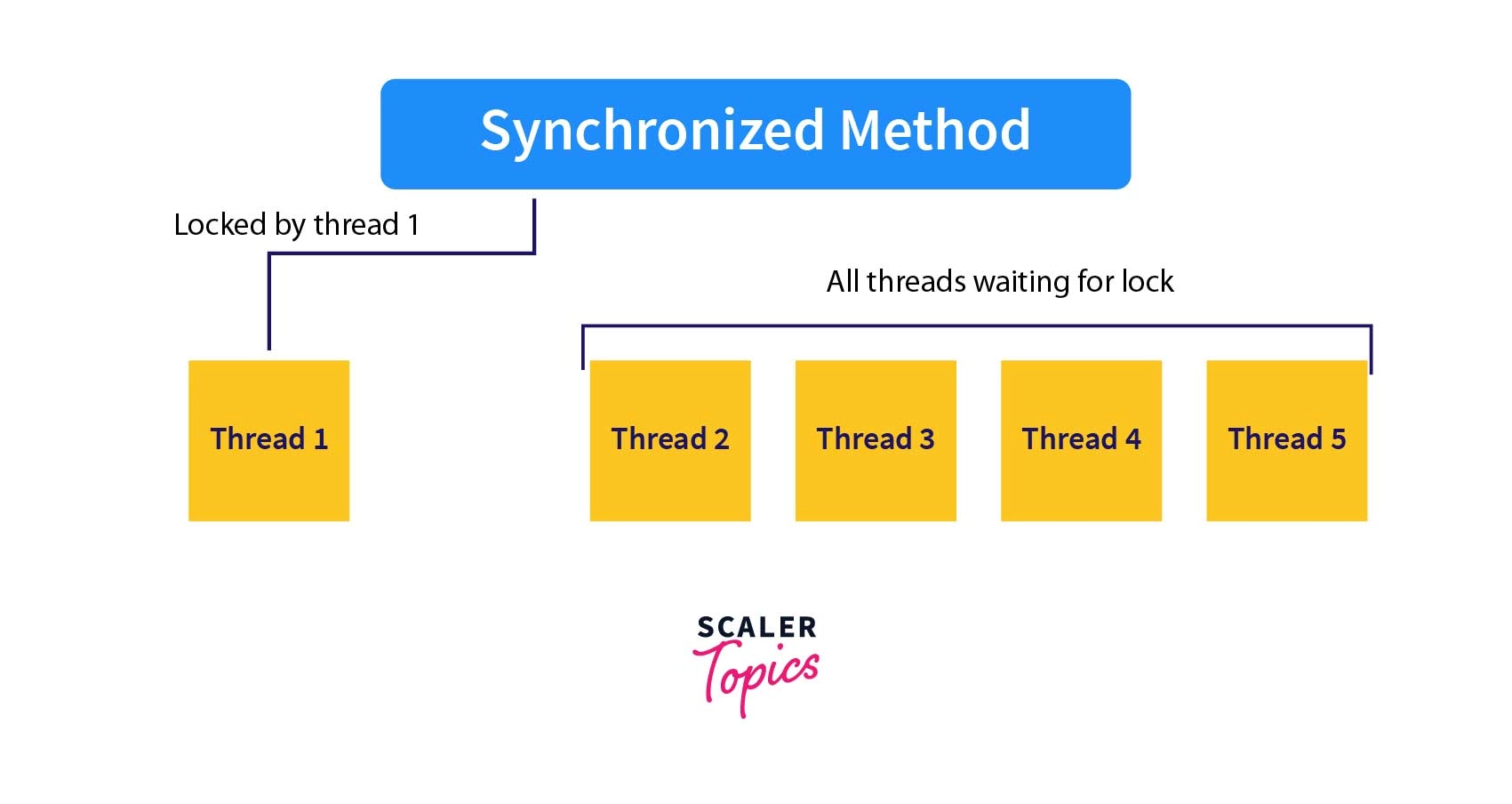 Synchronized Method

Locked by thread 1

All threads waiting for lock

Thread 1

Thread 2

Thread 3

Thread 4

Thread 5

SCALER
Topics